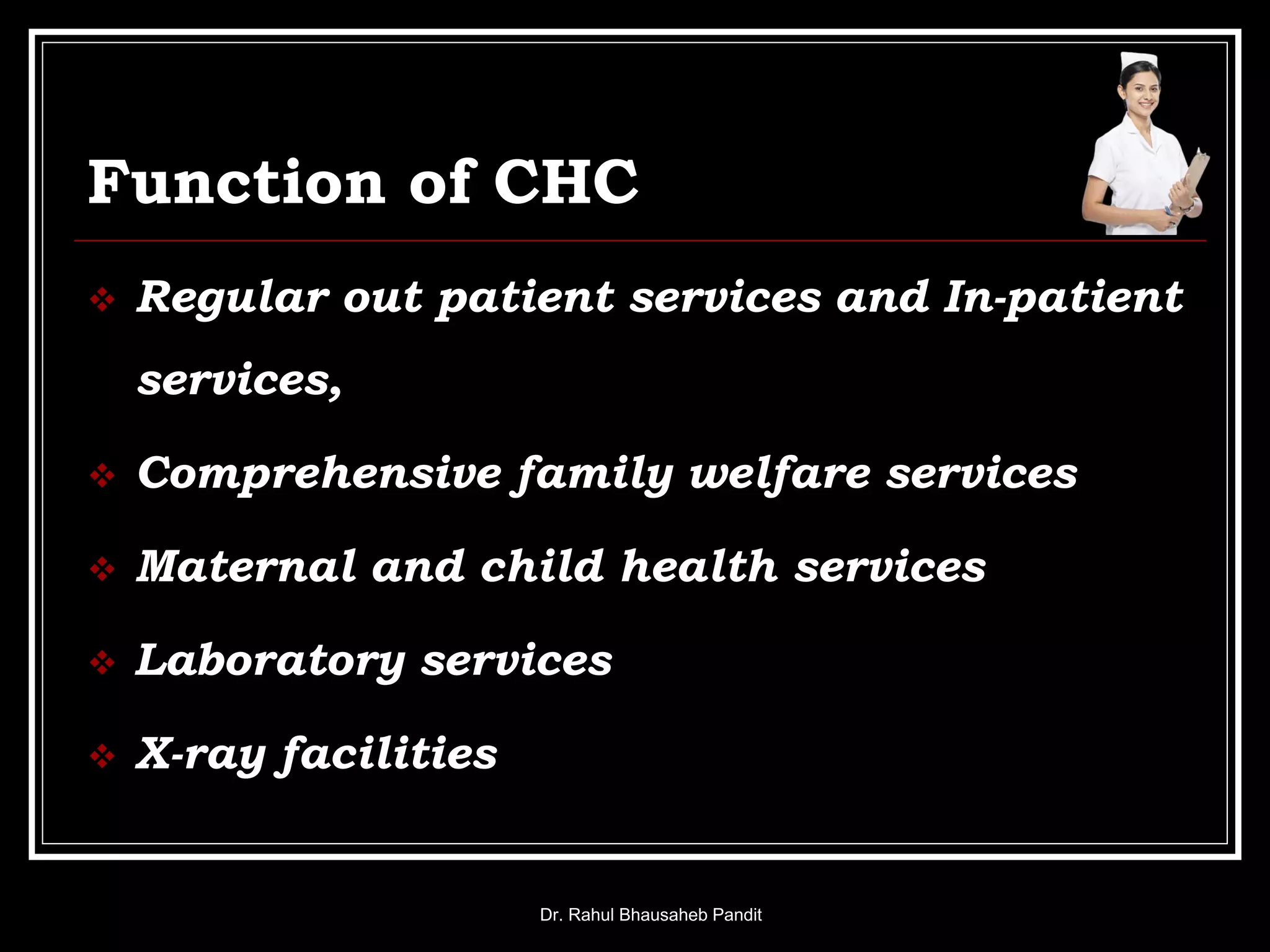 Function of CHC

❖ Regular out patient services and In-patient services,

❖ Comprehensive family welfare services

❖ Maternal and child health services

❖ Laboratory services

❖ X-ray facilities

Dr. Rahul Bhausaheb Pandit